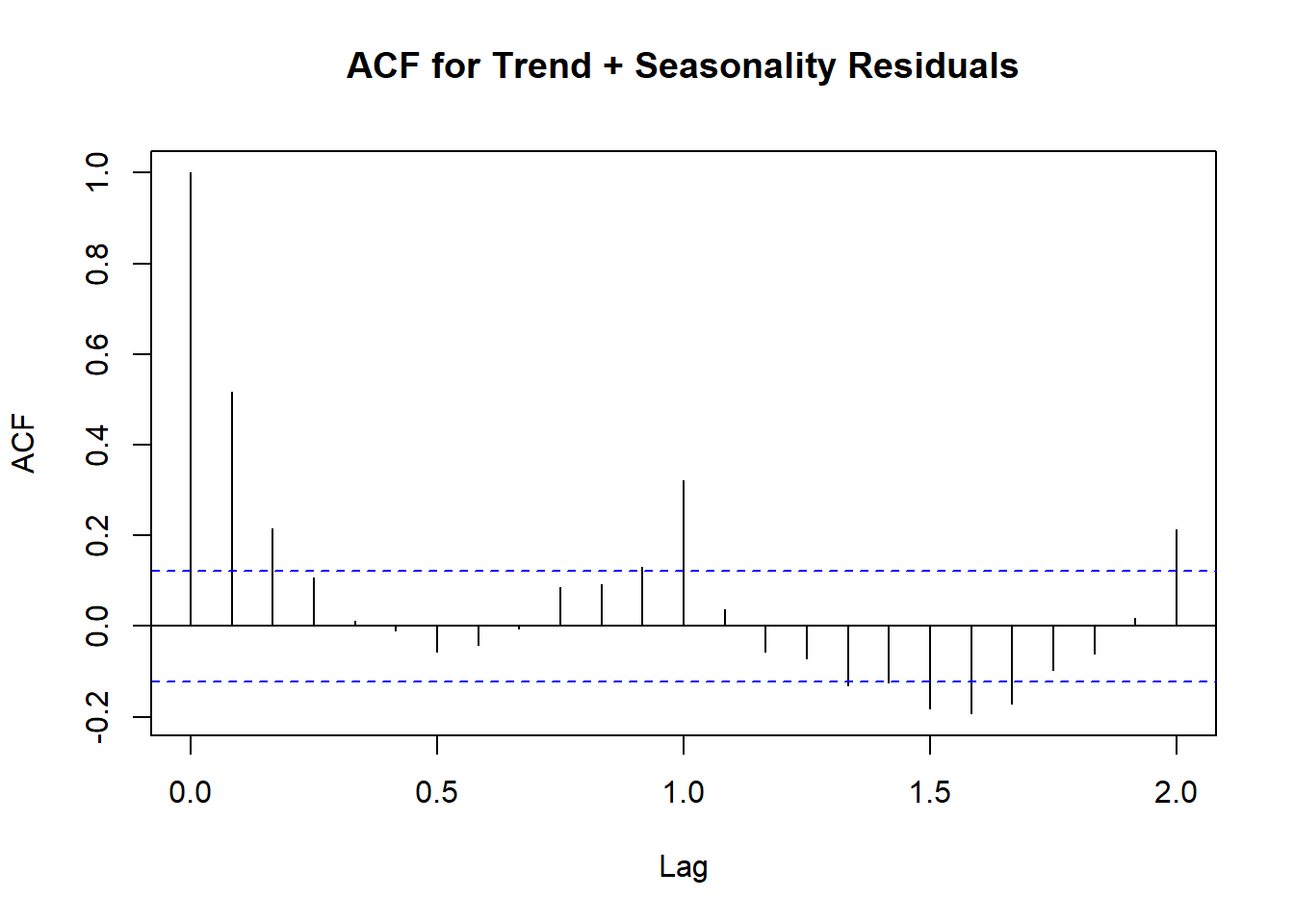 ACF for Trend + Seasonality Residuals

ACF

1.0
0.8
0.6
0.4
0.2
0.0
-0.2

0.0
0.5
1.0
1.5
2.0

Lag